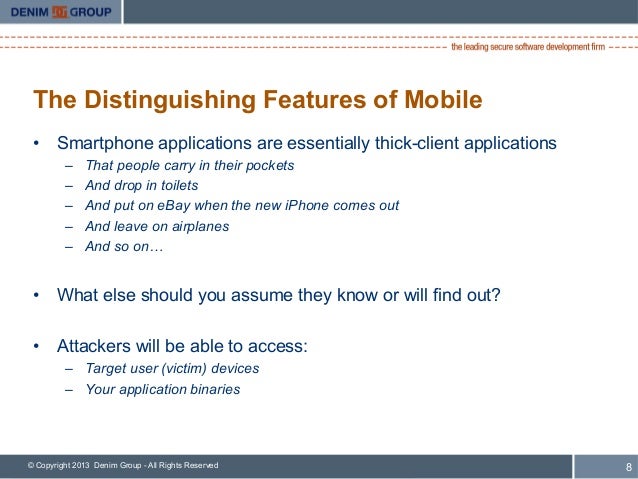 DENIM GROUP

the leading secure software development firm

The Distinguishing Features of Mobile

• Smartphone applications are essentially thick-client applications
– That people carry in their pockets
– And drop in toilets
– And put on eBay when the new iPhone comes out
– And leave on airplanes
– And so on…

• What else should you assume they know or will find out?

• Attackers will be able to access:
– Target user (victim) devices
– Your application binaries

© Copyright 2013 Denim Group - All Rights Reserved

8